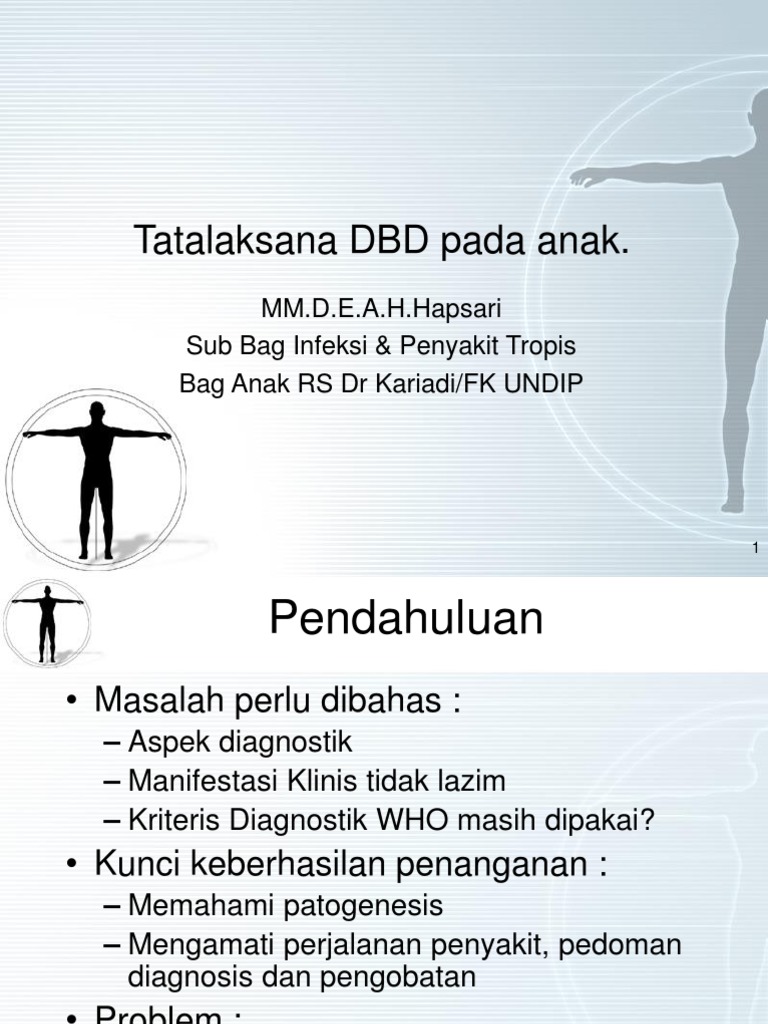 Tatalaksana DBD pada anak.

MM.D.E.A.H.Hapsari
Sub Bag Infeksi & Penyakit Tropis
Bag Anak RS Dr Kariadi/FK UNDIP

1

Pendahuluan

• Masalah perlu dibahas :
– Aspek diagnostik
– Manifestasi Klinis tidak lazim
– Kriteris Diagnostik WHO masih dipakai?
• Kunci keberhasilan penanganan :
– Memahami patogenesis
– Mengamati perjalanan penyakit, pedoman diagnosis dan pengobatan
• Problem :